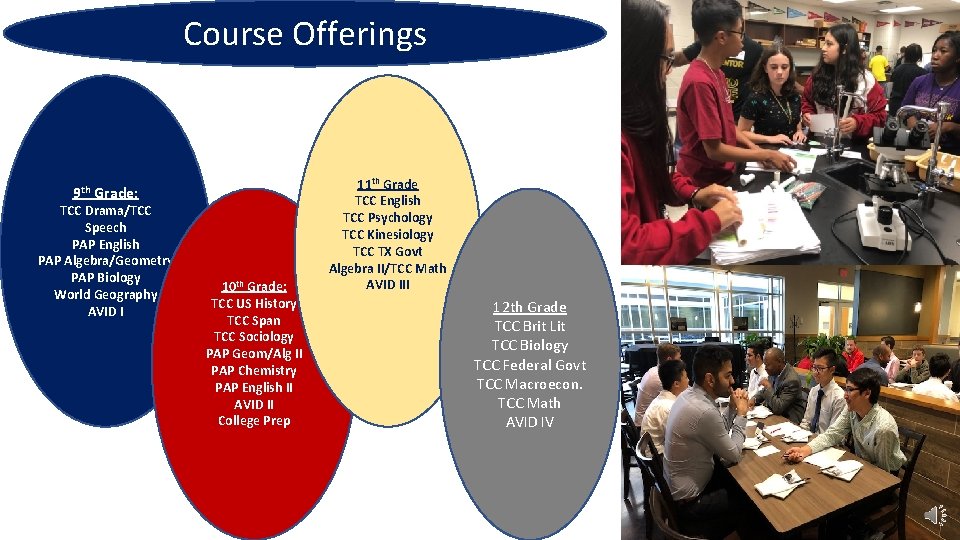 Course Offerings

9th Grade:
TCC Drama/TCC Speech
PAP English
PAP Algebra/Geometry
PAP Biology
World Geography
AVID I

10th Grade:
TCC US History
TCC Span
TCC Sociology
PAP Geom/Alg II
PAP Chemistry
PAP English II
AVID II
College Prep

11th Grade
TCC English
TCC Psychology
TCC Kinesiology
TCC TX Govt
Algebra II/TCC Math
AVID III

12th Grade
TCC Brit Lit
TCC Biology
TCC Federal Govt
TCC Macroecon.
TCC Math
AVID IV